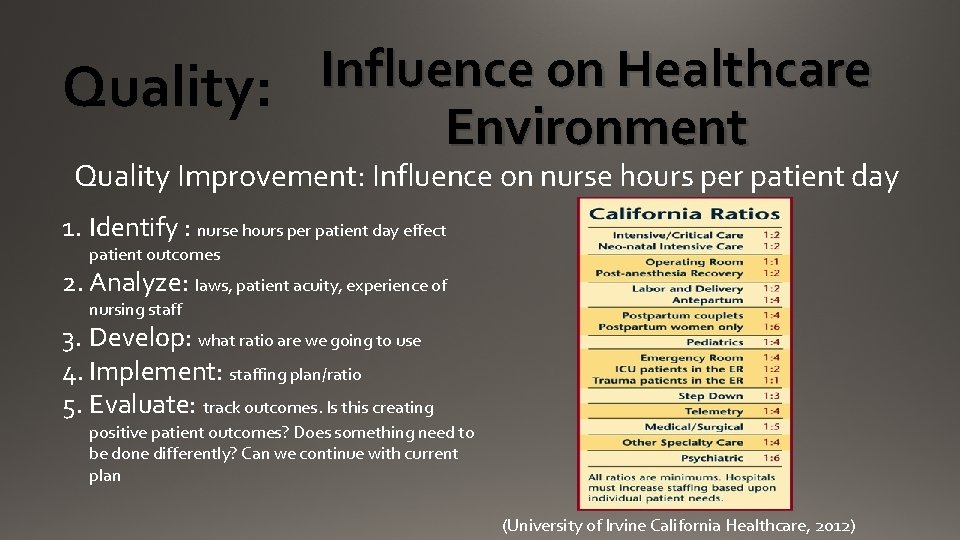 Quality: Influence on Healthcare Environment

Quality Improvement: Influence on nurse hours per patient day

1. Identify : nurse hours per patient day effect patient outcomes
2. Analyze: laws, patient acuity, experience of nursing staff
3. Develop: what ratio are we going to use
4. Implement: staffing plan/ratio
5. Evaluate: track outcomes. Is this creating positive patient outcomes? Does something need to be done differently? Can we continue with current plan

California Ratios

| | |
|---|---|
| Intensive/Critical Care | 1:2 |
| Neo-natal Intensive Care | 1:2 |
| Operating Room | 1:1 |
| Post-anesthesia Recovery | 1:2 |
| Labor and Delivery | 1:2 |
| Antepartum | 1:4 |
| Postpartum couplets | 1:4 |
| Postpartum women only | 1:6 |
| Pediatrics | 1:4 |
| Emergency Room | 1:4 |
| ICU patients in the ER | 1:2 |
| Trauma patients in the ER | 1:1 |
| Step Down | 1:3 |
| Telemetry | 1:4 |
| Medical/Surgical | 1:5 |
| Other Specialty Care | 1:4 |
| Psychiatric | 1:6 |

All ratios are minimums. Hospitals must increase staffing based upon individual patient needs.

(University of Irvine California Healthcare, 2012)